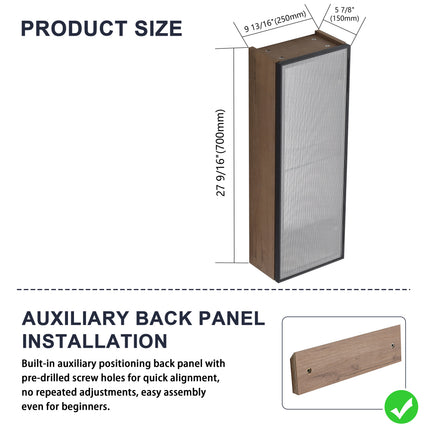 PRODUCT SIZE

9 13/16"(250mm)

5 7/8"
(150mm)

27 9/16"(700mm)

AUXILIARY BACK PANEL INSTALLATION

Built-in auxiliary positioning back panel with pre-drilled screw holes for quick alignment, no repeated adjustments, easy assembly even for beginners.